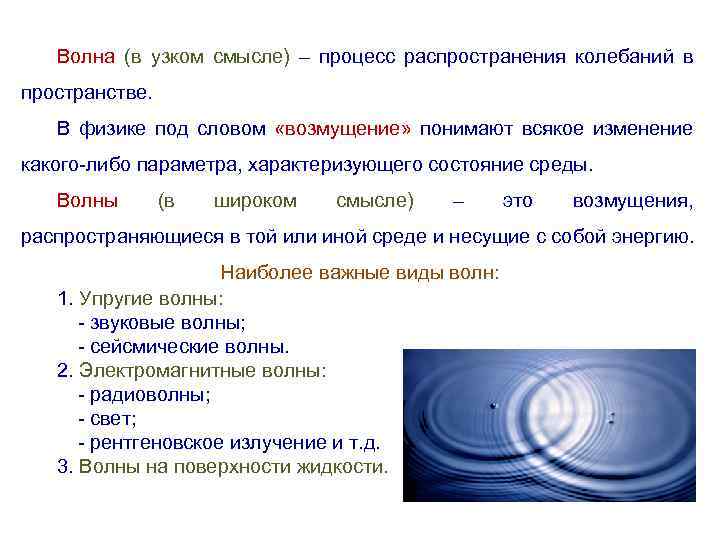 Волна (в узком смысле) – процесс распространения колебаний в пространстве.

В физике под словом «возмущение» понимают всякое изменение какого-либо параметра, характеризующего состояние среды.

Волны (в широком смысле) – это возмущения, распространяющиеся в той или иной среде и несущие с собой энергию.

Наиболее важные виды волн:
1. Упругие волны:
- звуковые волны;
- сейсмические волны.
2. Электромагнитные волны:
- радиоволны;
- свет;
- рентгеновское излучение и т.д.
3. Волны на поверхности жидкости.